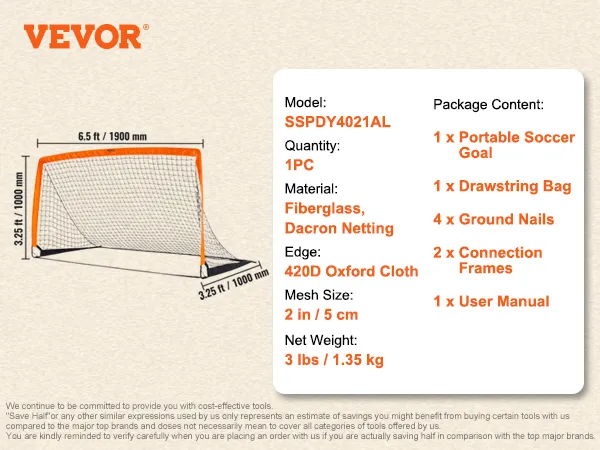 VEVOR®

6.5 ft / 1900 mm

3.25 ft / 1000 mm

3.25 ft / 1000 mm

Model:
SSPDY4021AL

Quantity:
1PC

Material:
Fiberglass, Dacron Netting

Edge:
420D Oxford Cloth

Mesh Size:
2 in / 5 cm

Net Weight:
3 lbs / 1.35 kg

Package Content:

1 x Portable Soccer Goal

1 x Drawstring Bag

4 x Ground Nails

2 x Connection Frames

1 x User Manual

We continue to be committed to provide you with cost-effective tools.
"Save Half"or any other similar expressions used by us only represents an estimate of savings you might benefit from buying certain tools with us compared to the major top brands and doses not necessarily mean to cover all categories of tools offered by us.
You are kindly reminded to verify carefully when you are placing an order with us if you are actually saving half in comparison with the top major brands.